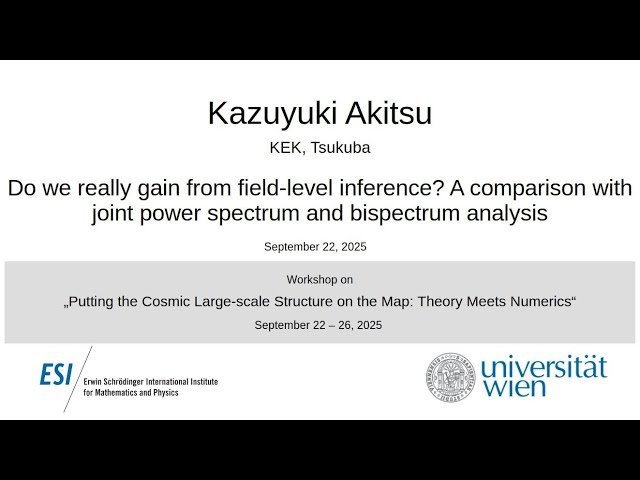 Kazuyuki Akitsu

KEK, Tsukuba

Do we really gain from field-level inference? A comparison with joint power spectrum and bispectrum analysis

September 22, 2025

Workshop on

„Putting the Cosmic Large-scale Structure on the Map: Theory Meets Numerics“

September 22 – 26, 2025

ESI Erwin Schrödinger International Institute for Mathematics and Physics

universität wien